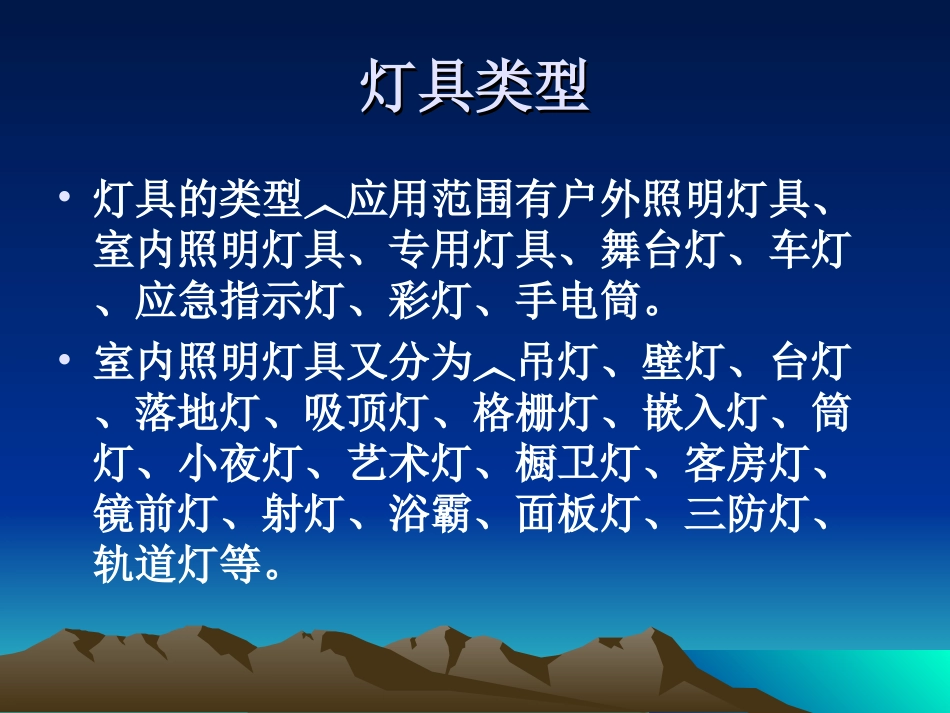 灯具类型

• 灯具的类型︿应用范围有户外照明灯具、室内照明灯具、专用灯具、舞台灯、车灯、应急指示灯、彩灯、手电筒。

• 室内照明灯具又分为︿吊灯、壁灯、台灯、落地灯、吸顶灯、格栅灯、嵌入灯、筒灯、小夜灯、艺术灯、橱卫灯、客房灯、镜前灯、射灯、浴霸、面板灯、三防灯、轨道灯等。